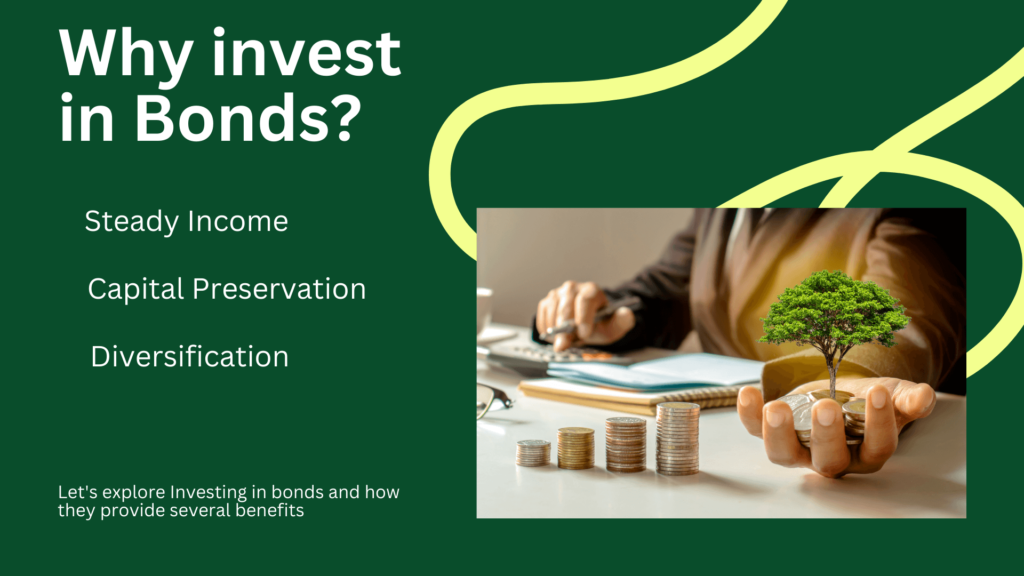 Why invest in Bonds?

Steady Income

Capital Preservation

Diversification

Let's explore Investing in bonds and how they provide several benefits